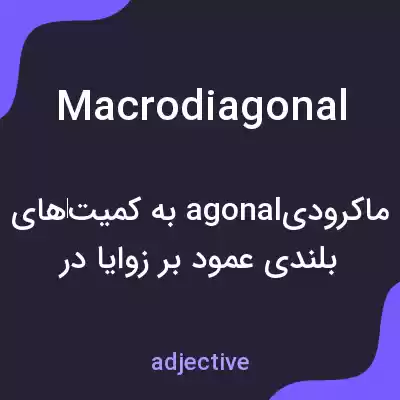 Macrodiagonal

ماکرودیagonal به کمیت‌های بلندی عمود بر زوایا در

adjective